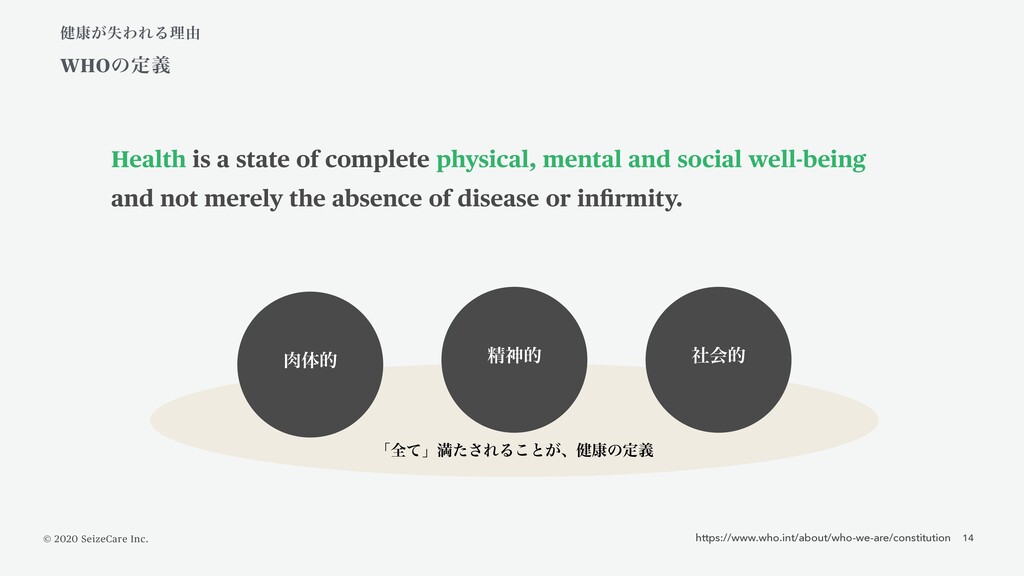 健康が失われる理由

WHOの定義

Health is a state of complete physical, mental and social well-being and not merely the absence of disease or infirmity.

肉体的

精神的

社会的

「全て」満たされることが、健康の定義

© 2020 SeizeCare Inc.

https://www.who.int/about/who-we-are/constitution 14